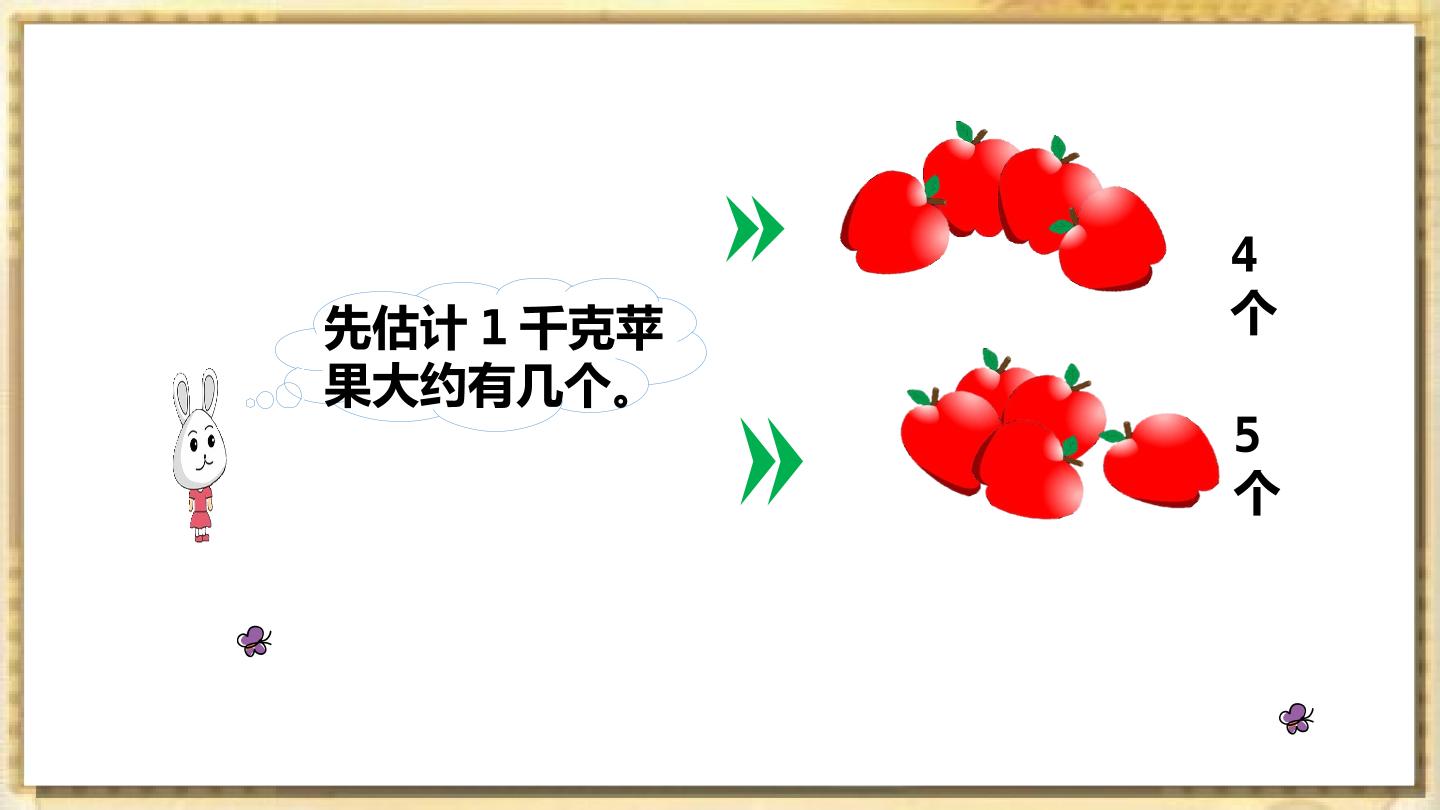 先估计1千克苹果大约有几个。

4个

5个